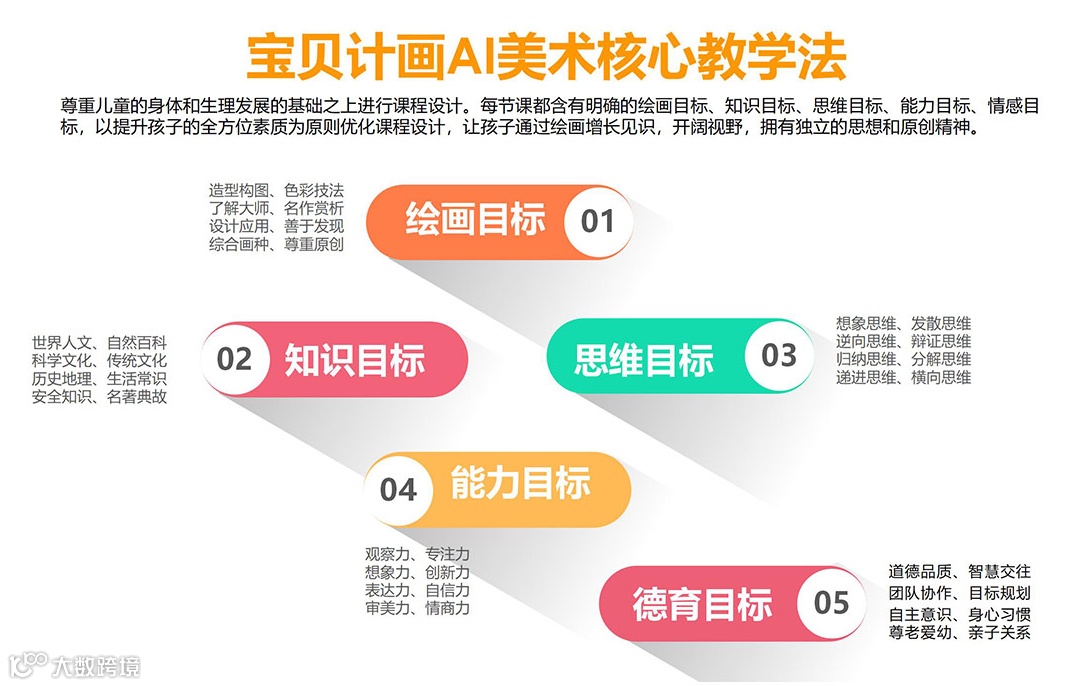 宝贝计画AI美术核心教学法

尊重儿童的身体和生理发展的基础之上进行课程设计。每节课都含有明确的绘画目标、知识目标、思维目标、能力目标、情感目标，以提升孩子的全方位素质为原则优化课程设计，让孩子通过绘画增长见识，开阔视野，拥有独立的思想和原创精神。

造型构图、色彩技法
了解大师、名作赏析
设计应用、善于发现
综合画种、尊重原创

绘画目标 01

世界人文、自然百科
科学文化、传统文化
历史地理、生活常识
安全知识、名著典故

02 知识目标

思维目标 03

想象思维、发散思维
逆向思维、辩证思维
归纳思维、分解思维
递进思维、横向思维

04 能力目标

观察力、专注力
想象力、创新力
表达力、自信力
审美力、情商力

德育目标 05

道德品质、智慧交往
团队协作、目标规划
自主意识、身心习惯
尊老爱幼、亲子关系

大数跨境